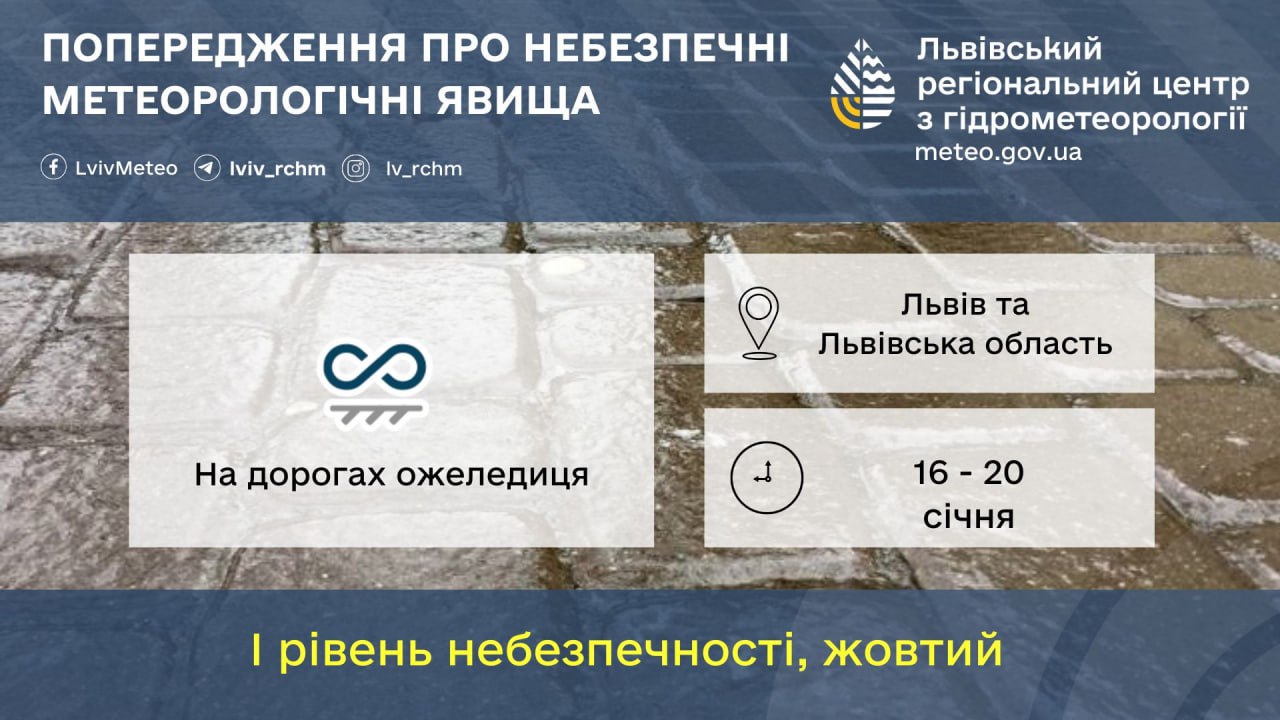 ПОПЕРЕДЖЕННЯ ПРО НЕБЕЗПЕЧНІ МЕТЕОРОЛОГІЧНІ ЯВИЩА

LvivMeteo lviv_rchm lv_rchm

Львівський регіональний центр з гідрометеорології
meteo.gov.ua

На дорогах ожеледиця

Львів та Львівська область

16 - 20 січня

І рівень небезпечності, жовтий